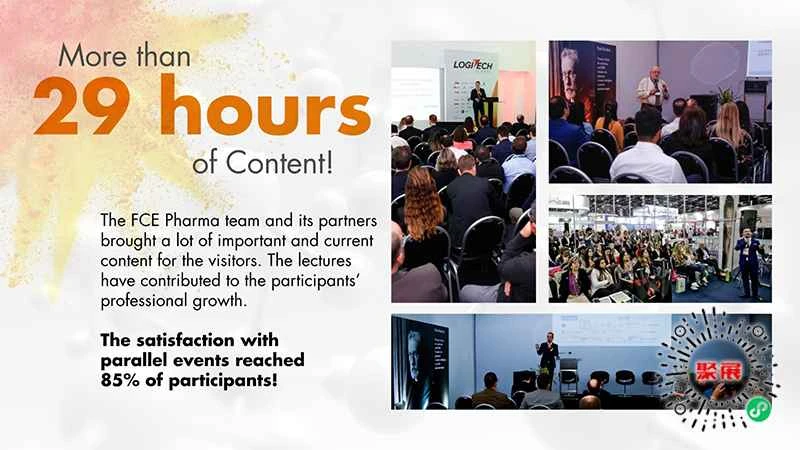 More than
29 hours
of Content!

The FCE Pharma team and its partners brought a lot of important and current content for the visitors. The lectures have contributed to the participants' professional growth.

The satisfaction with parallel events reached 85% of participants!

LOGITECH

聚展